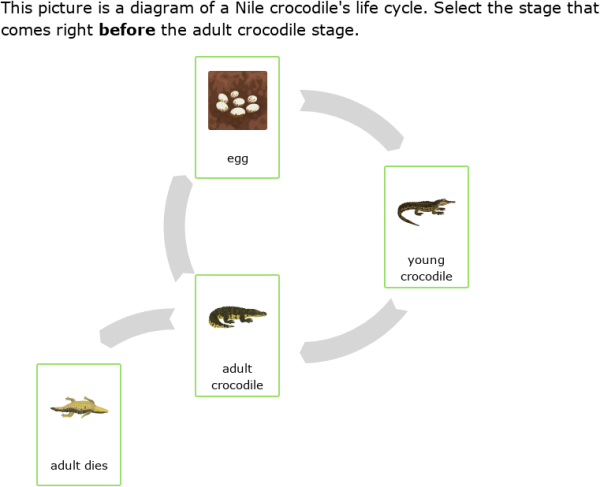 This picture is a diagram of a Nile crocodile's life cycle. Select the stage that comes right **before** the adult crocodile stage.

egg

young crocodile

adult crocodile

adult dies